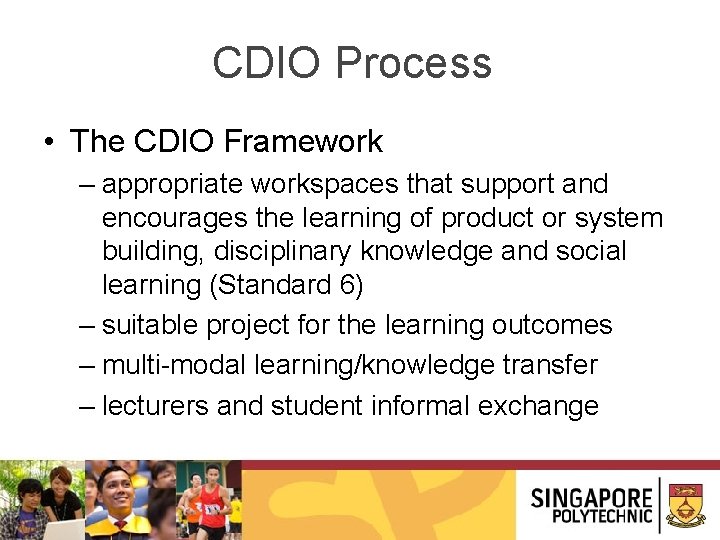 CDIO Process

• The CDIO Framework

– appropriate workspaces that support and encourages the learning of product or system building, disciplinary knowledge and social learning (Standard 6)

– suitable project for the learning outcomes

– multi-modal learning/knowledge transfer

– lecturers and student informal exchange

SINGAPORE POLYTECHNIC